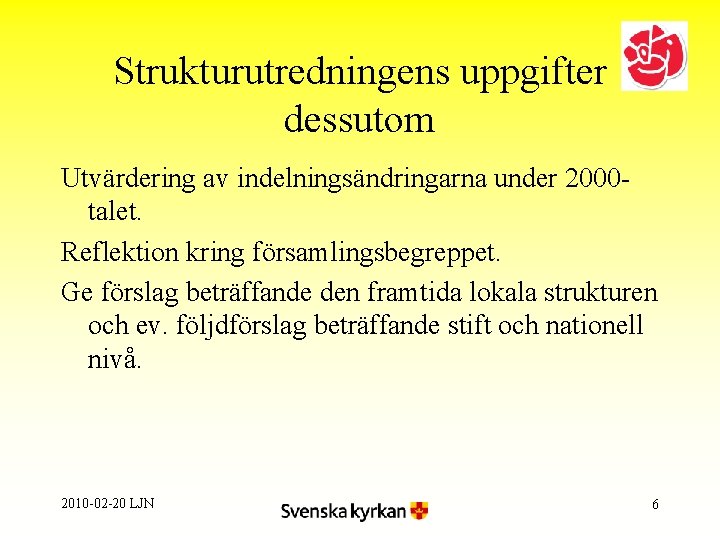 Strukturutredningens uppgifter dessutom

Utvärdering av indelningsändringarna under 2000-talet.

Reflektion kring församlingsbegreppet.

Ge förslag beträffande den framtida lokala strukturen och ev. följdförslag beträffande stift och nationell nivå.

2010-02-20 LJN

Svenska kyrkan

6